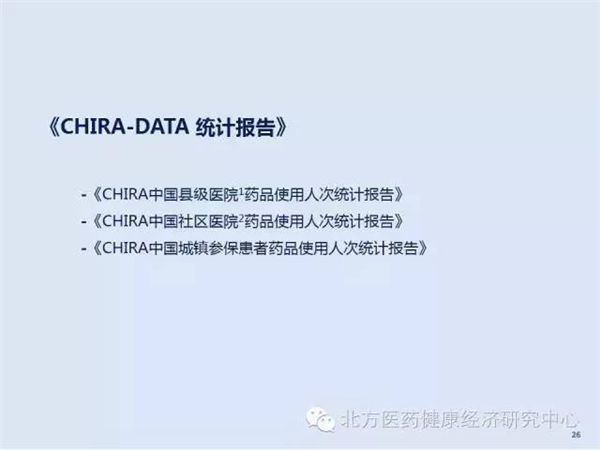 《CHIRA-DATA 统计报告》

-《CHIRA中国县级医院$^1$药品使用人次统计报告》

-《CHIRA中国社区医院$^2$药品使用人次统计报告》

-《CHIRA中国城镇参保患者药品使用人次统计报告》

北方医药健康经济研究中心

26